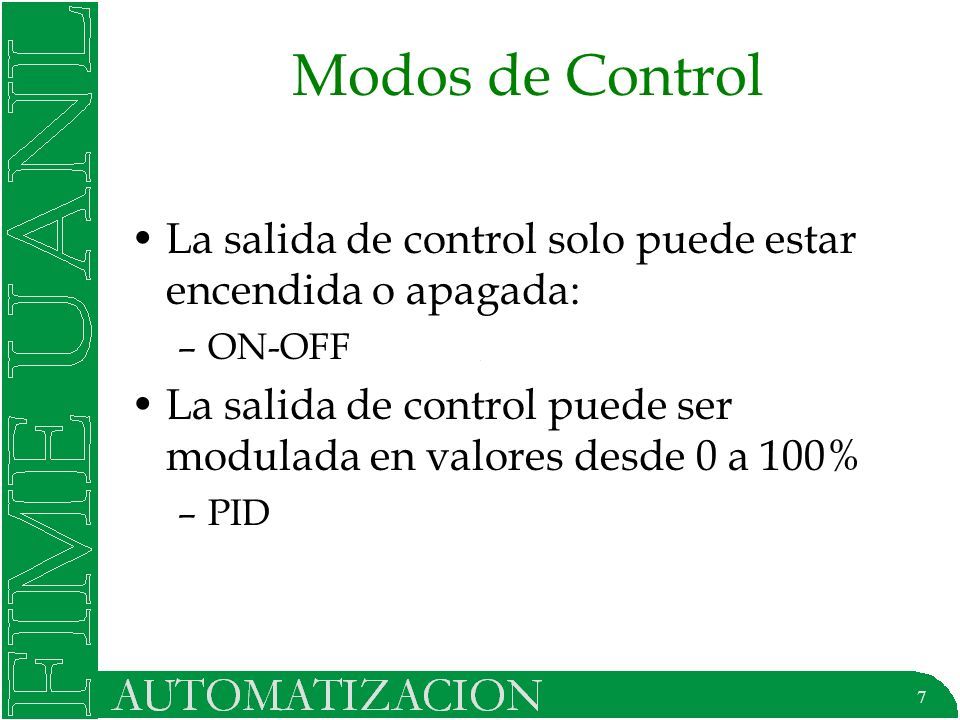 FIME UANL

Modos de Control

• La salida de control solo puede estar encendida o apagada:
– ON-OFF
• La salida de control puede ser modulada en valores desde 0 a 100%
– PID

AUTOMATIZACION

7